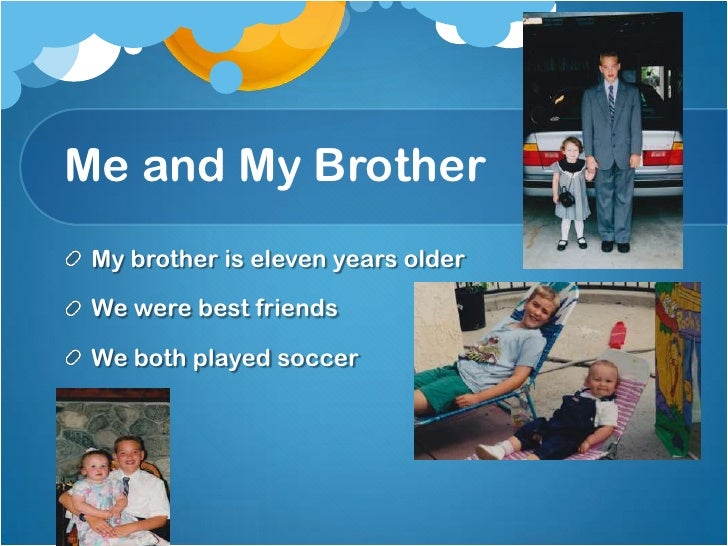 Me and My Brother

My brother is eleven years older

We were best friends

We both played soccer